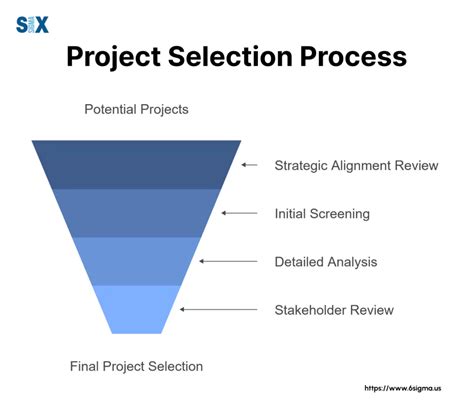 SIX SIGMA

Project Selection Process

Potential Projects

Strategic Alignment Review

Initial Screening

Detailed Analysis

Stakeholder Review

Final Project Selection

https://www.6sigma.us